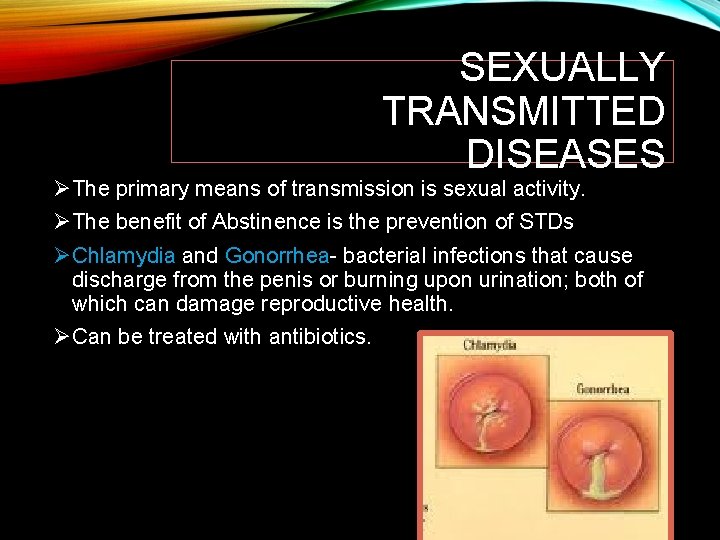 SEXUALLY TRANSMITTED DISEASES

➢The primary means of transmission is sexual activity.

➢The benefit of Abstinence is the prevention of STDs

➢Chlamydia and Gonorrhea- bacterial infections that cause discharge from the penis or burning upon urination; both of which can damage reproductive health.

➢Can be treated with antibiotics.

Chlamydia

Gonorrhea